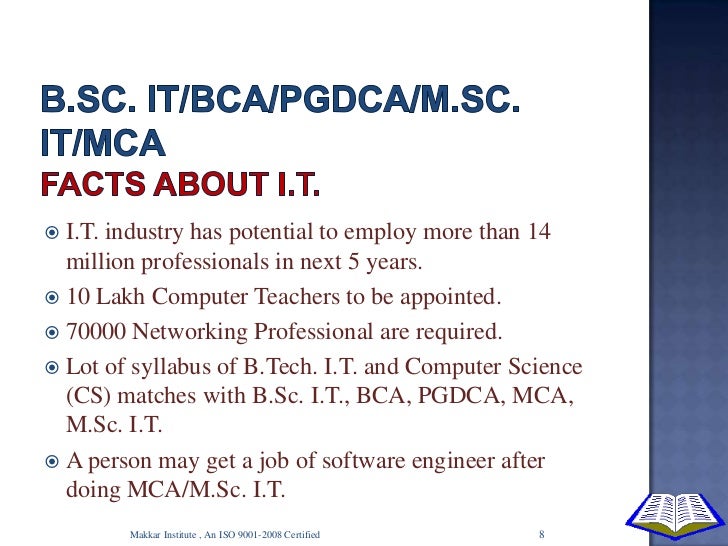 B.SC. IT/BCA/PGDCA/M.SC. IT/MCA
FACTS ABOUT I.T.

I.T. industry has potential to employ more than 14 million professionals in next 5 years.

10 Lakh Computer Teachers to be appointed.

70000 Networking Professional are required.

Lot of syllabus of B.Tech. I.T. and Computer Science (CS) matches with B.Sc. I.T., BCA, PGDCA, MCA, M.Sc. I.T.

A person may get a job of software engineer after doing MCA/M.Sc. I.T.

Makkar Institute , An ISO 9001-2008 Certified

8